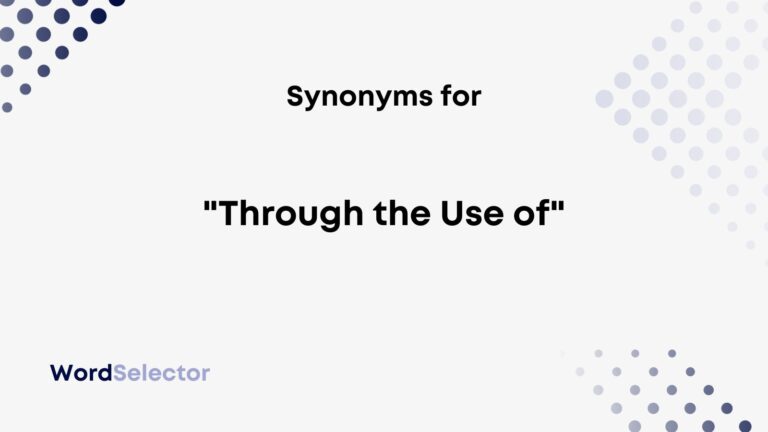 Synonyms for

"Through the Use of"

WordSelector